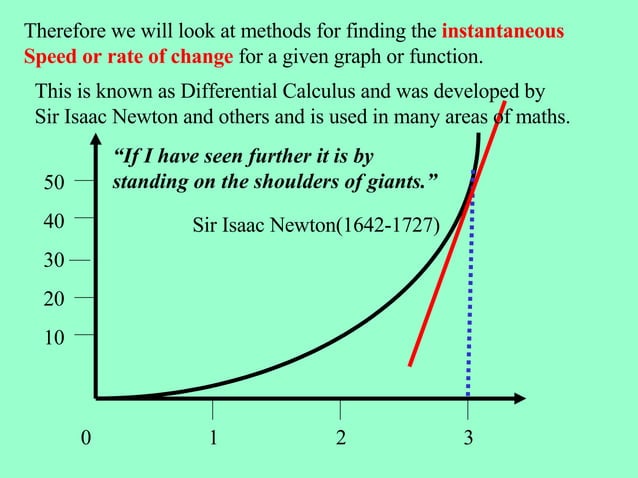 Therefore we will look at methods for finding the instantaneous Speed or rate of change for a given graph or function.

This is known as Differential Calculus and was developed by Sir Isaac Newton and others and is used in many areas of maths.

“If I have seen further it is by standing on the shoulders of giants.”

Sir Isaac Newton(1642-1727)

50
40
30
20
10

0
1
2
3